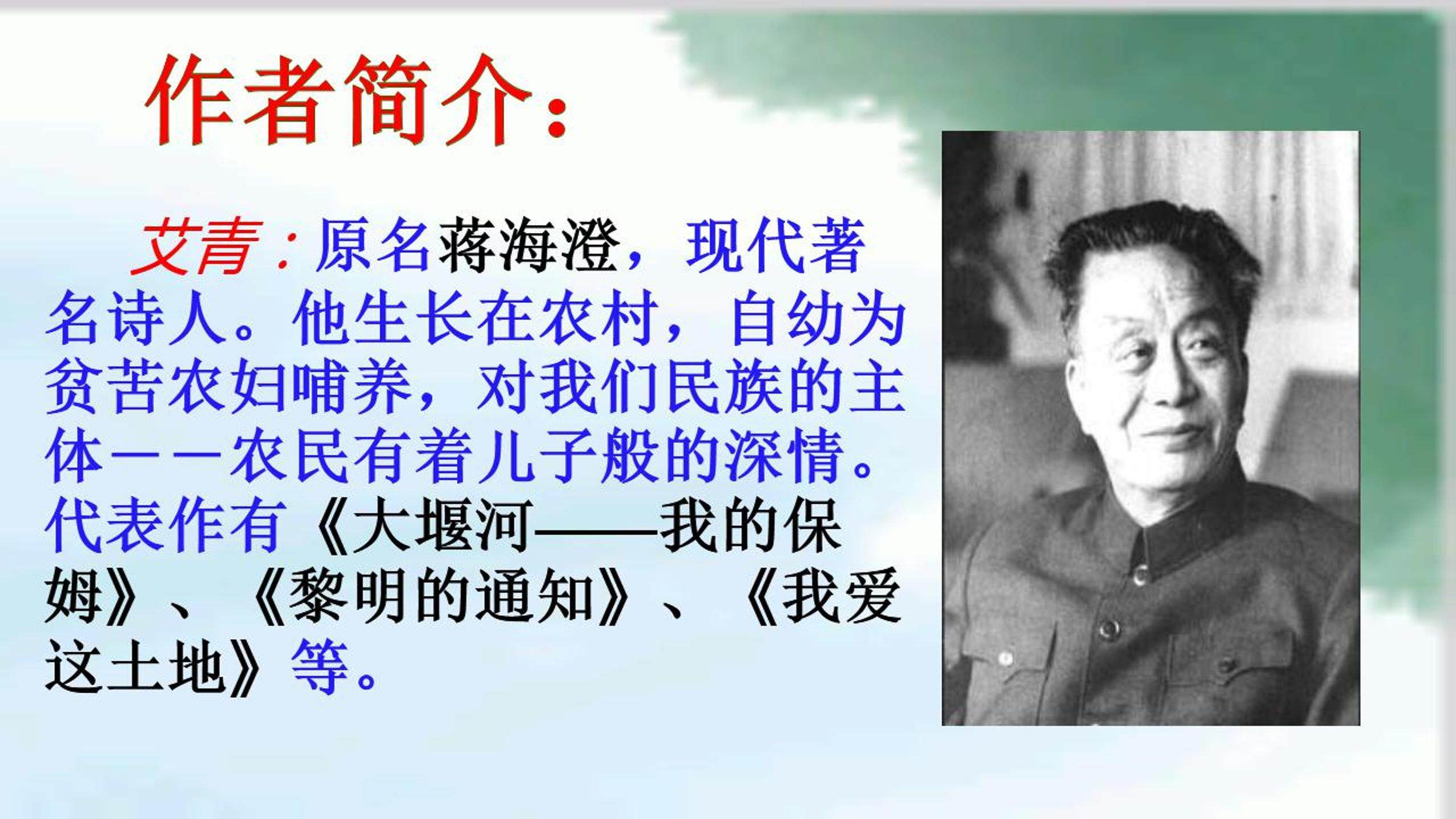 作者简介：

艾青：原名蒋海澄，现代著名诗人。他生长在农村，自幼为贫苦农妇哺养，对我们民族的主体——农民有着儿子般的深情。代表作有《大堰河——我的保姆》、《黎明的通知》、《我爱这土地》等。